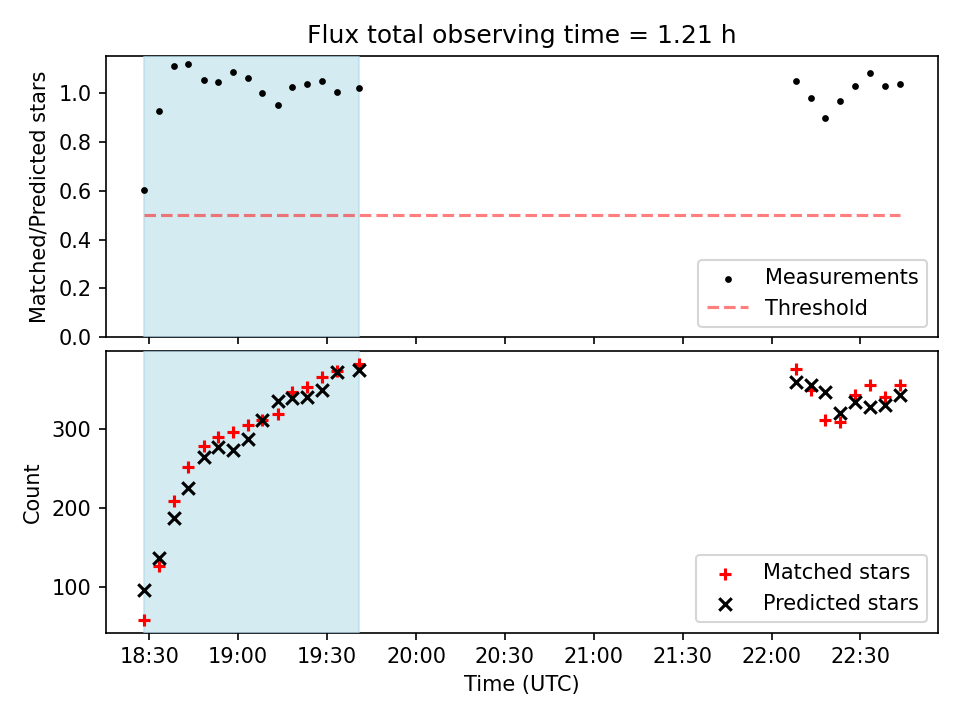 Flux total observing time = 1.21 h

Matched/Predicted stars

1.0
0.8
0.6
0.4
0.2
0.0

Measurements
Threshold

Count

300
200
100

Matched stars
Predicted stars

18:30 19:00 19:30 20:00 20:30 21:00 21:30 22:00 22:30
Time (UTC)